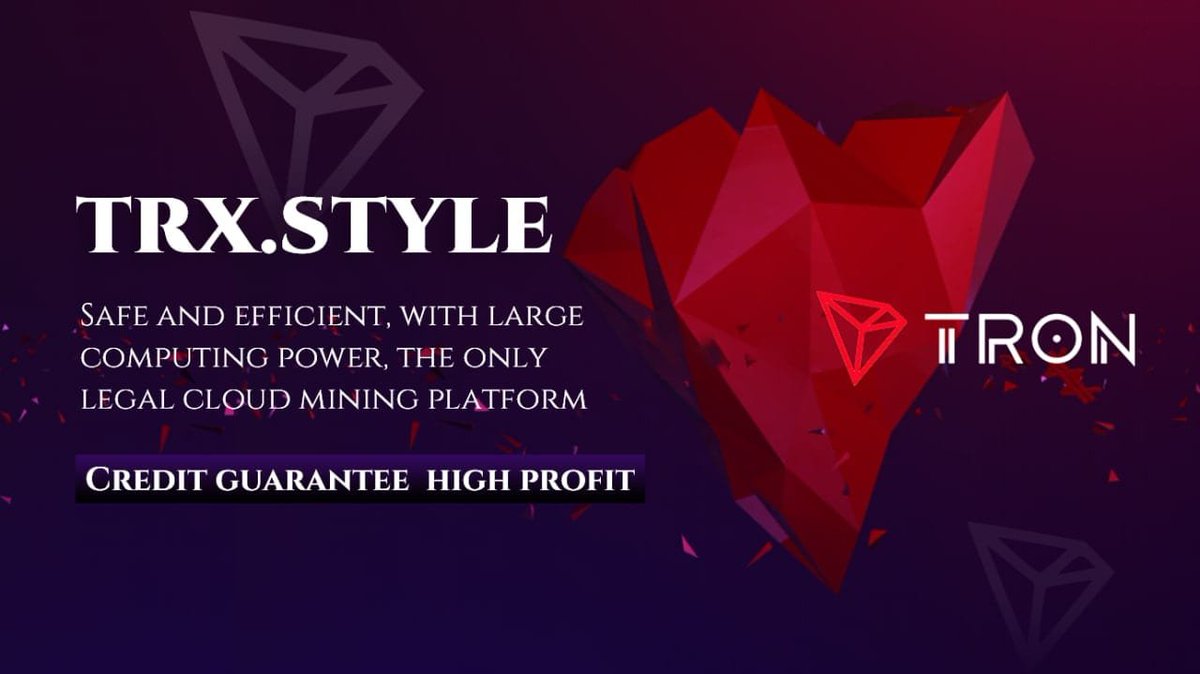 TRX.STYLE

Safe and efficient, with large computing power, the only legal cloud mining platform

Credit guarantee high profit

TRON